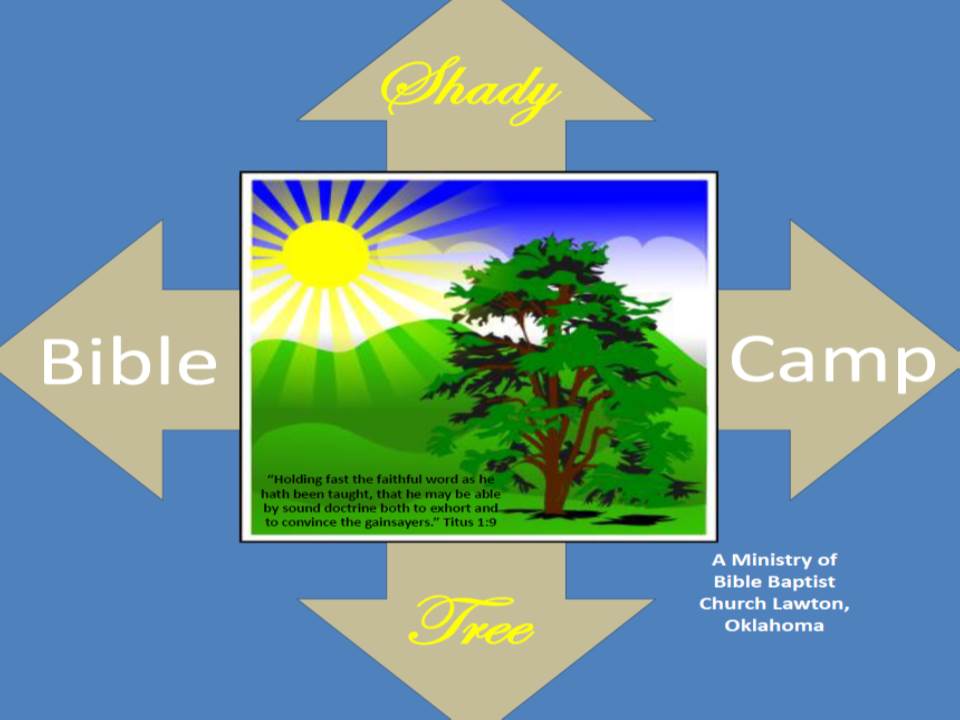 Shady

Bible

Camp

"Holding fast the faithful word as he hath been taught, that he may be able by sound doctrine both to exhort and to convince the gainsayers." Titus 1:9

Tree

A Ministry of Bible Baptist Church Lawton, Oklahoma